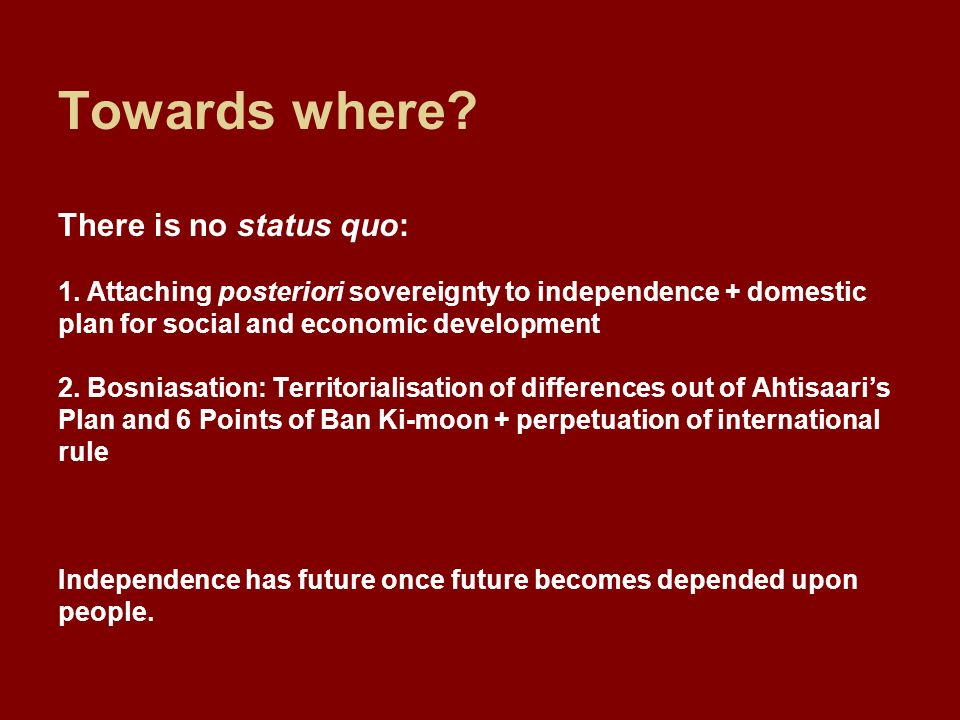 Towards where?

There is no status quo:

1. Attaching posteriori sovereignty to independence + domestic plan for social and economic development

2. Bosniasation: Territorialisation of differences out of Ahtisaari's Plan and 6 Points of Ban Ki-moon + perpetuation of international rule

Independence has future once future becomes depended upon people.